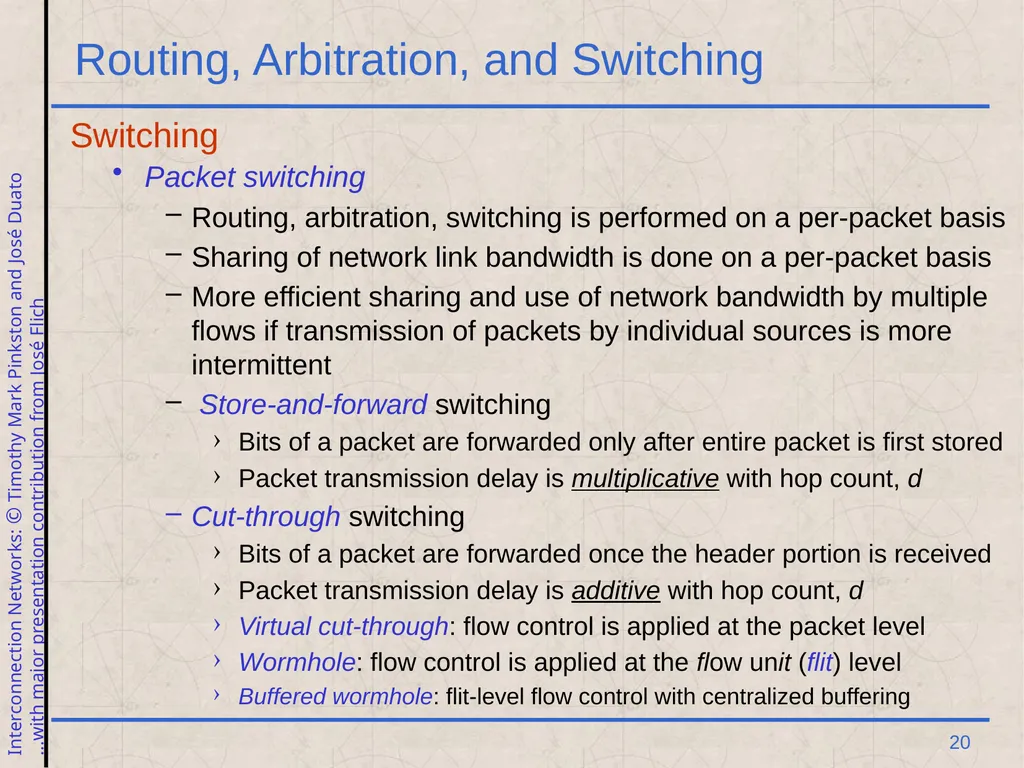 Routing, Arbitration, and Switching

Switching

• Packet switching

– Routing, arbitration, switching is performed on a per-packet basis

– Sharing of network link bandwidth is done on a per-packet basis

– More efficient sharing and use of network bandwidth by multiple flows if transmission of packets by individual sources is more intermittent

– Store-and-forward switching

› Bits of a packet are forwarded only after entire packet is first stored

› Packet transmission delay is multiplicative with hop count, d

– Cut-through switching

› Bits of a packet are forwarded once the header portion is received

› Packet transmission delay is additive with hop count, d

› Virtual cut-through: flow control is applied at the packet level

› Wormhole: flow control is applied at the flow unit (flit) level

› Buffered wormhole: flit-level flow control with centralized buffering

Interconnection Networks: © Timothy Mark Pinkston and José Duato
...with major presentation contribution from José Flich

20